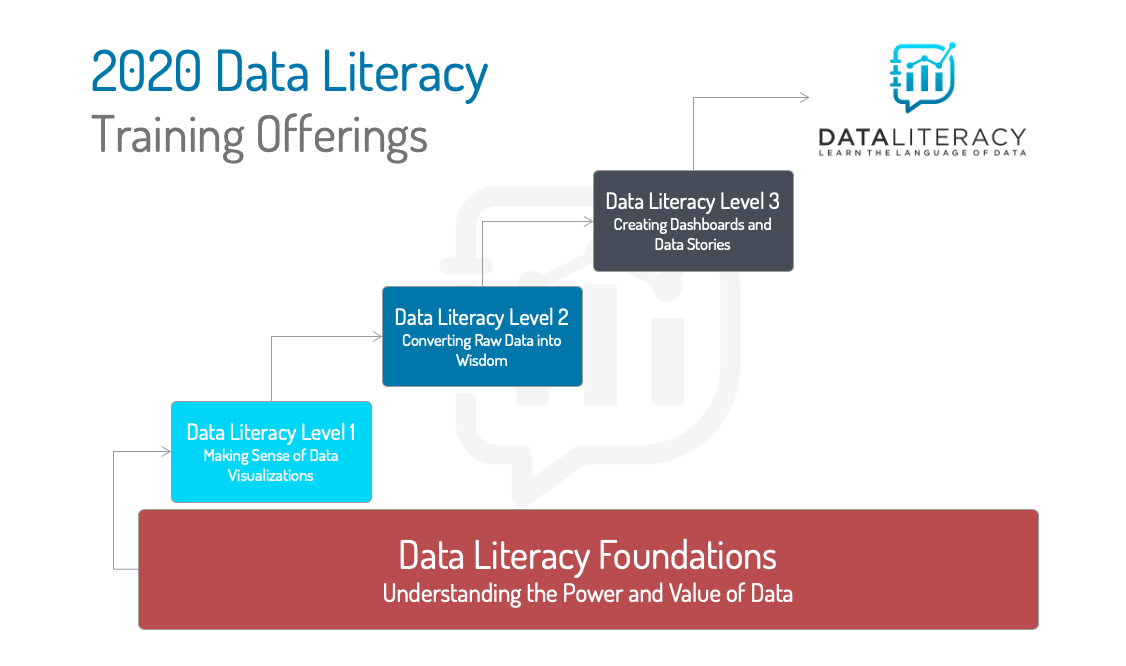 2020 Data Literacy
Training Offerings

DATALITERACY
LEARN THE LANGUAGE OF DATA

Data Literacy Level 3
Creating Dashboards and Data Stories

Data Literacy Level 2
Converting Raw Data into Wisdom

Data Literacy Level 1
Making Sense of Data Visualizations

Data Literacy Foundations
Understanding the Power and Value of Data